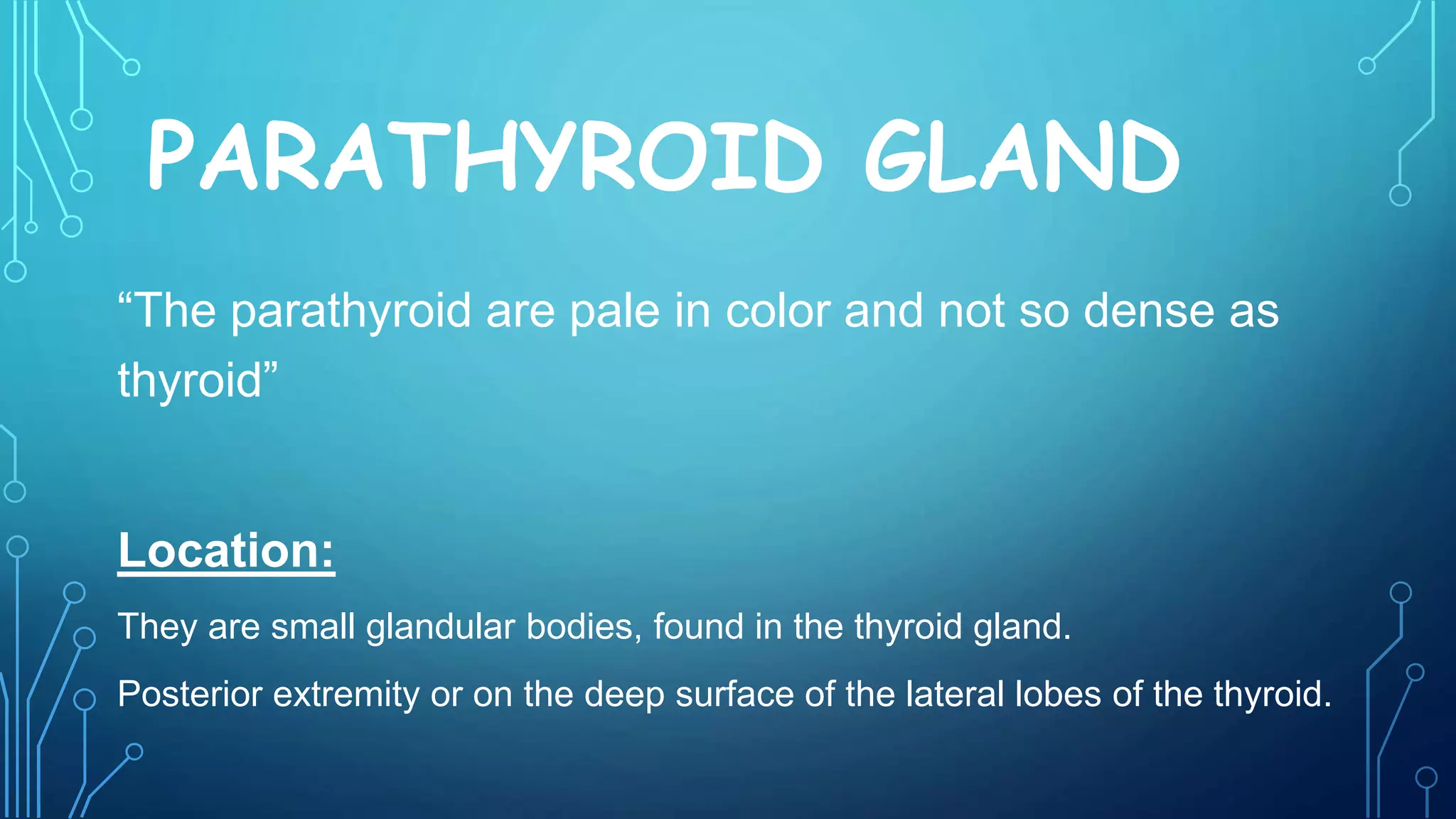 PARATHYROID GLAND

“The parathyroid are pale in color and not so dense as thyroid”

Location:

They are small glandular bodies, found in the thyroid gland.

Posterior extremity or on the deep surface of the lateral lobes of the thyroid.